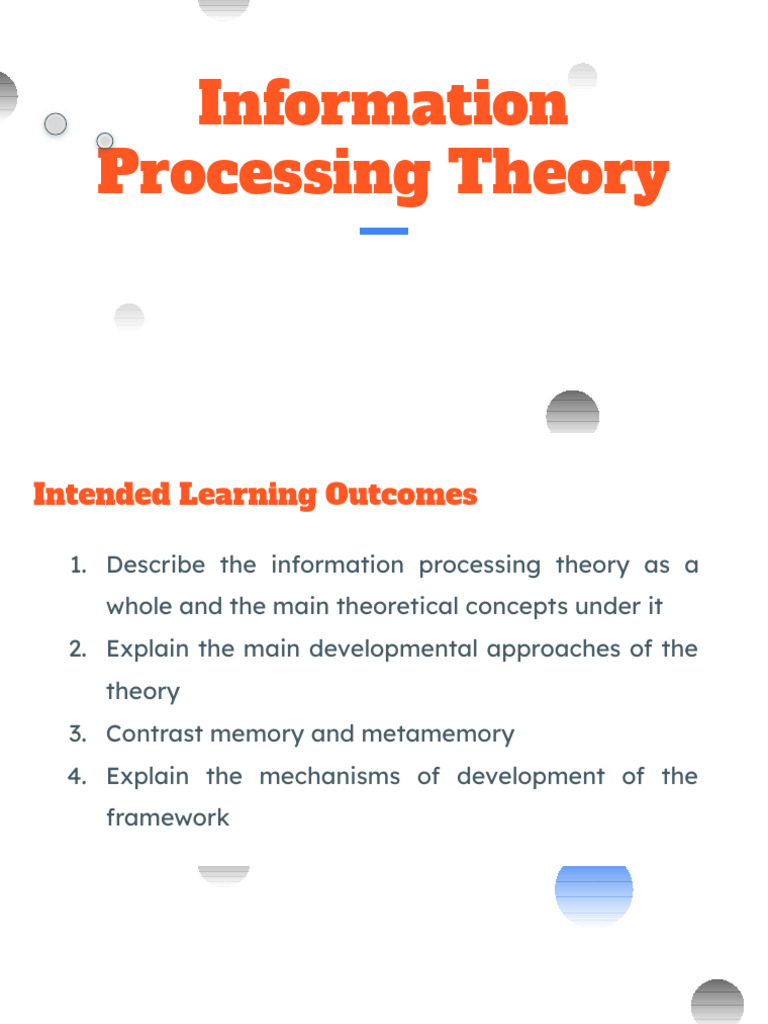 Information Processing Theory

Intended Learning Outcomes

1. Describe the information processing theory as a whole and the main theoretical concepts under it
2. Explain the main developmental approaches of the theory
3. Contrast memory and metamemory
4. Explain the mechanisms of development of the framework